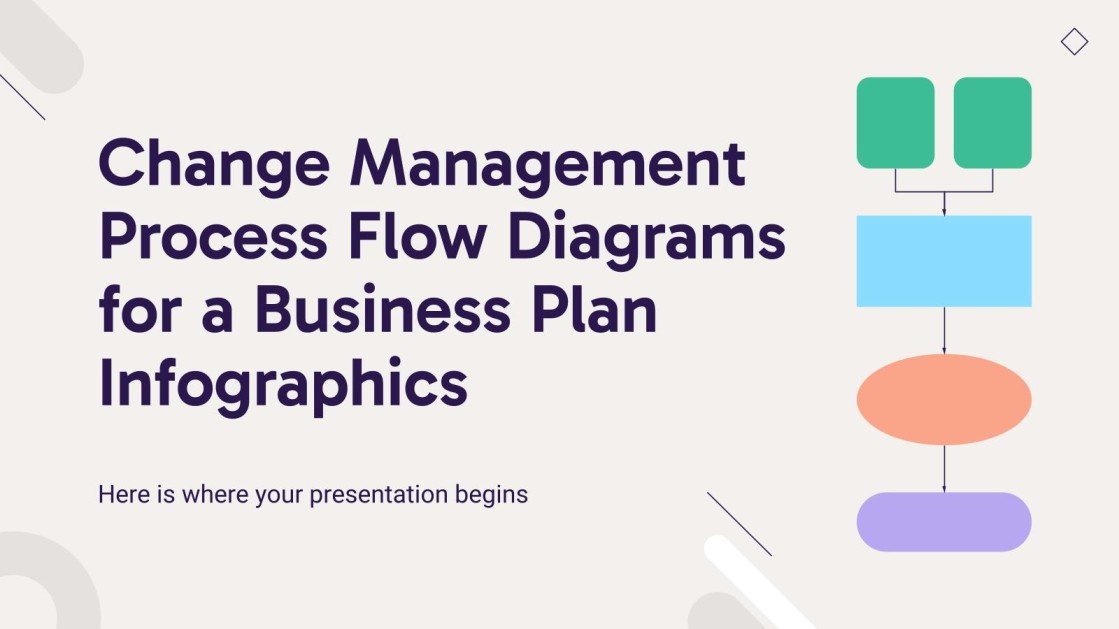 Change Management Process Flow Diagrams for a Business Plan Infographics

Here is where your presentation begins